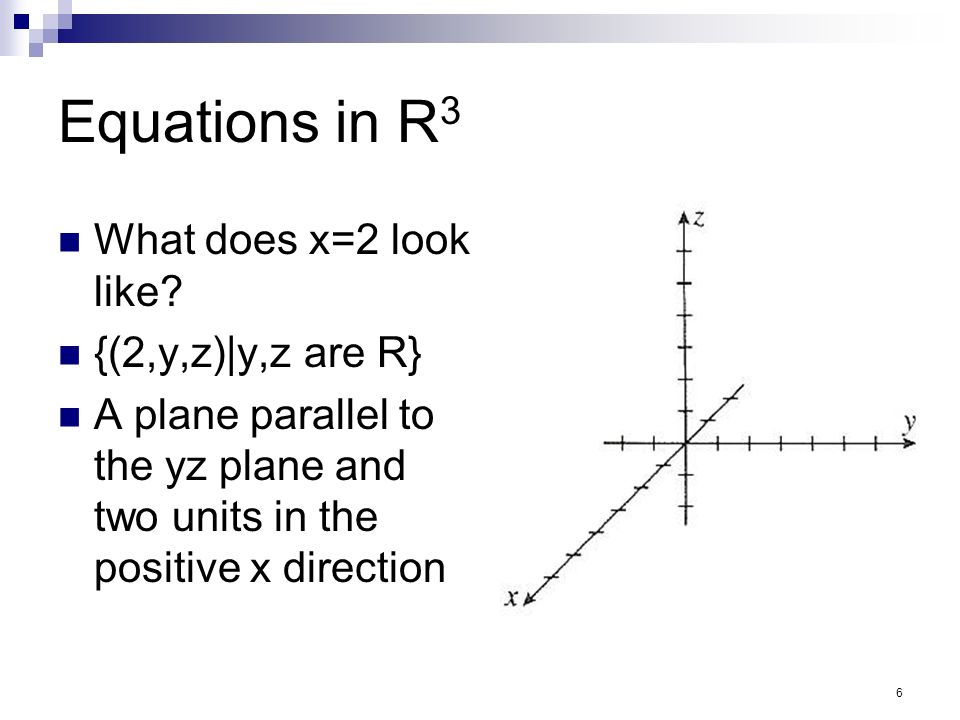 Equations in $R^3$

What does x=2 look like?

{(2,y,z)|y,z are R}

A plane parallel to the yz plane and two units in the positive x direction

z

y

x

6